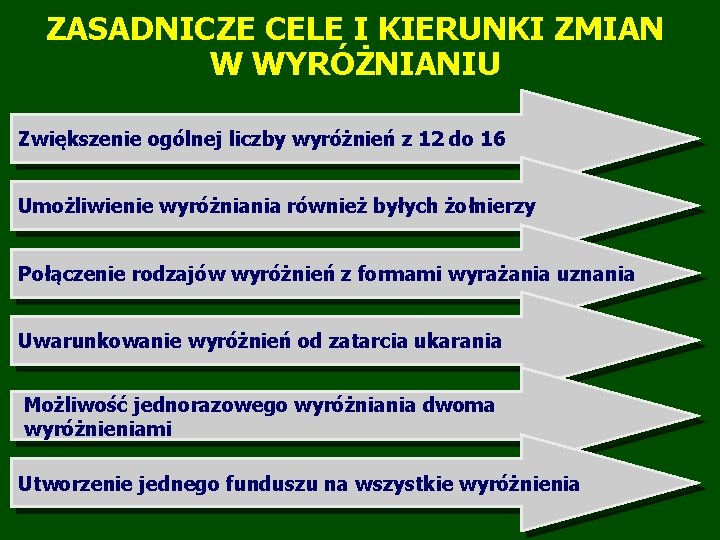 ZASADNICZE CELE I KIERUNKI ZMIAN W WYRÓŻNIANIU

Zwiększenie ogólnej liczby wyróżnień z 12 do 16

Umożliwienie wyróżniania również byłych żołnierzy

Połączenie rodzajów wyróżnień z formami wyrażania uznania

Uwarunkowanie wyróżnień od zatarcia ukarania

Możliwość jednorazowego wyróżniania dwoma wyróżnieniami

Utworzenie jednego funduszu na wszystkie wyróżnienia